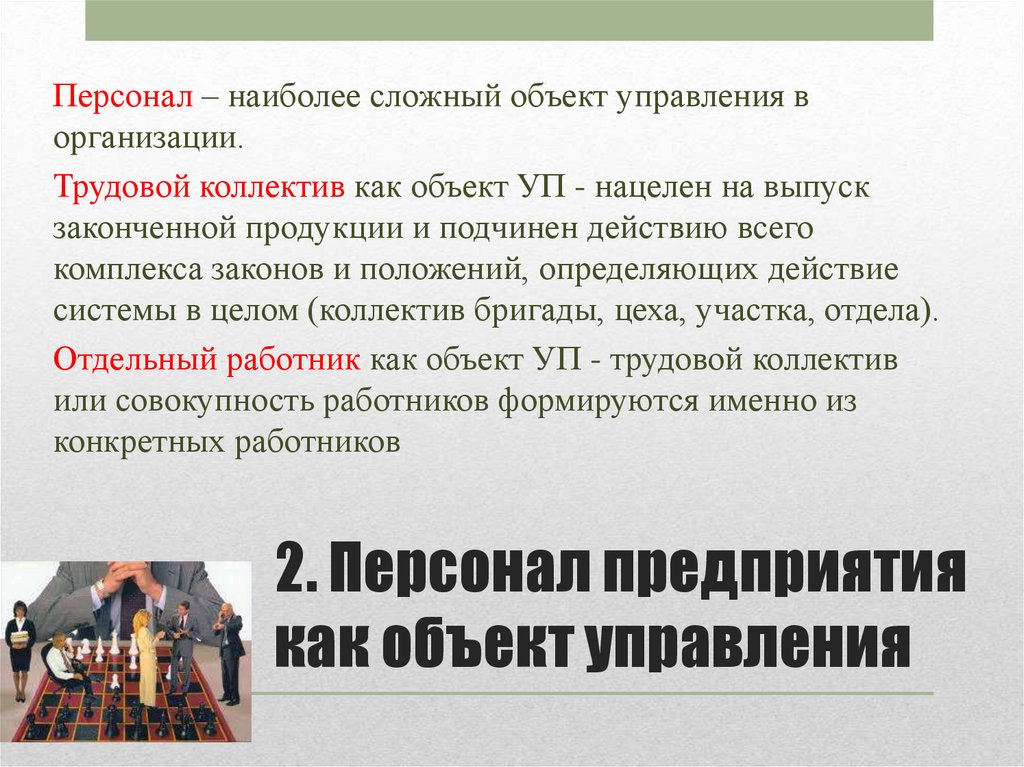 Персонал – наиболее сложный объект управления в организации.

Трудовой коллектив как объект УП - нацелен на выпуск законченной продукции и подчинен действию всего комплекса законов и положений, определяющих действие системы в целом (коллектив бригады, цеха, участка, отдела).

Отдельный работник как объект УП - трудовой коллектив или совокупность работников формируются именно из конкретных работников

2. Персонал предприятия как объект управления